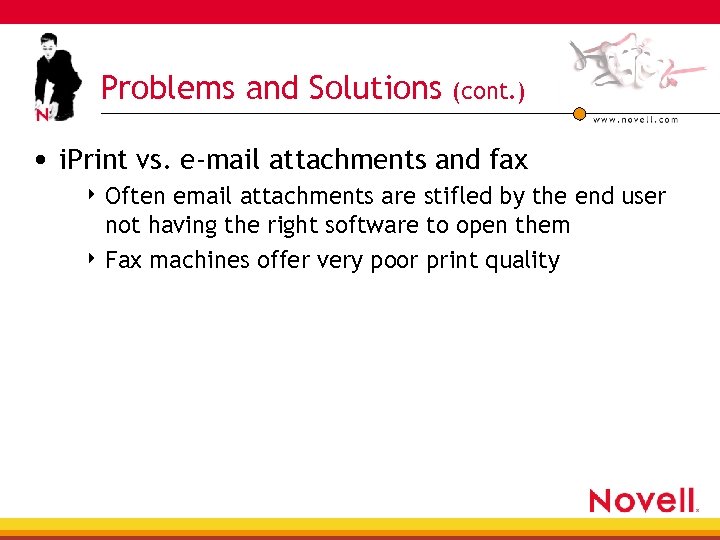 N

Problems and Solutions (cont.)

www.novell.com

• iPrint vs. e-mail attachments and fax

‣ Often email attachments are stifled by the end user not having the right software to open them

‣ Fax machines offer very poor print quality

Novell.